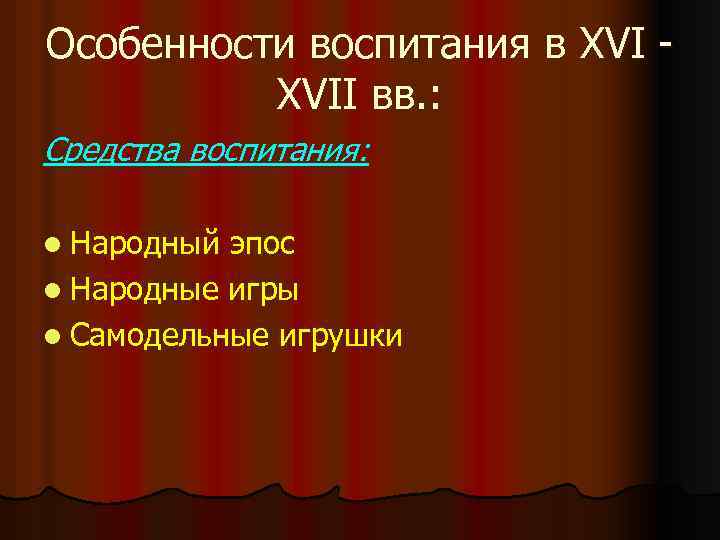 Особенности воспитания в XVI - XVII вв.:

Средства воспитания:

- Народный эпос
- Народные игры
- Самодельные игрушки